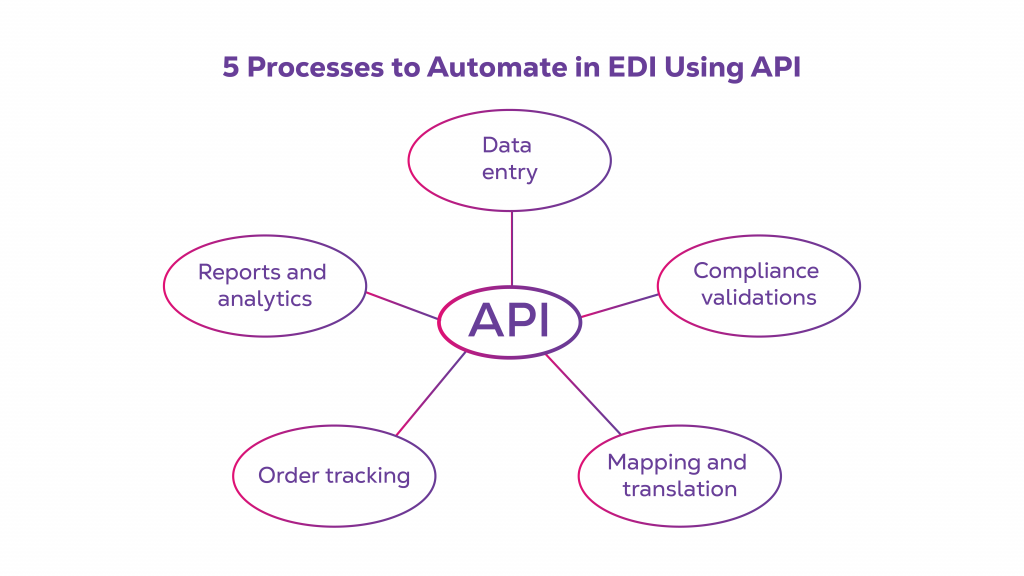 5 Processes to Automate in EDI Using API

Data entry

Reports and analytics

API

Compliance validations

Order tracking

Mapping and translation